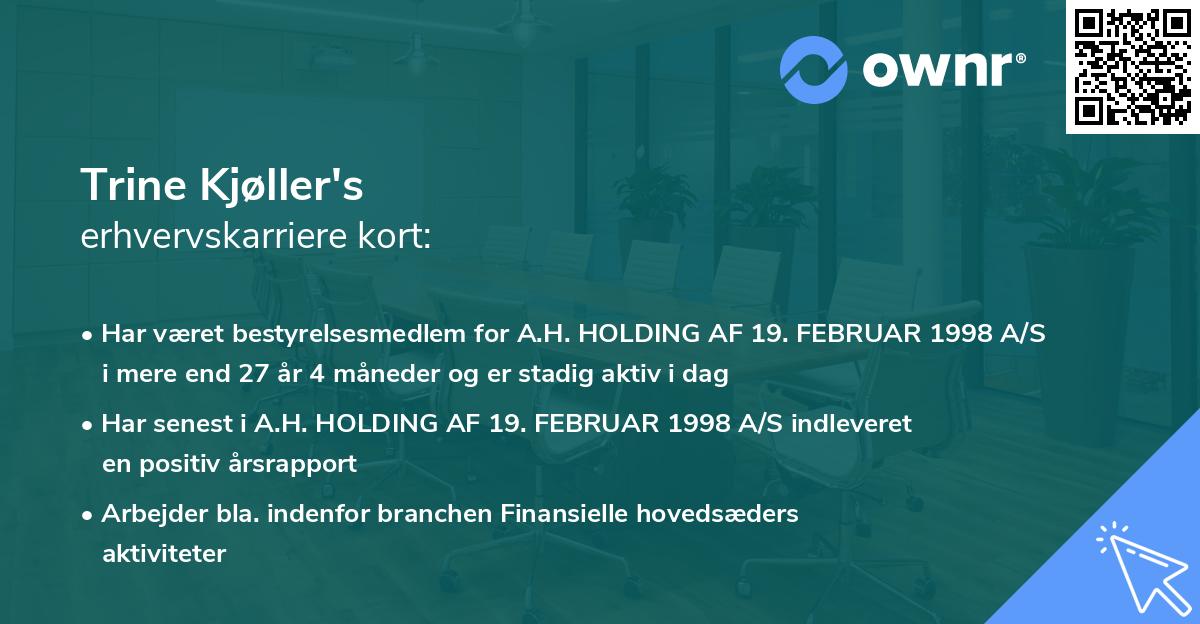 ownr®

Trine Kjøller's
erhvervskarriere kort:

• Har været bestyrelsesmedlem for A.H. HOLDING AF 19. FEBRUAR 1998 A/S i mere end 27 år 4 måneder og er stadig aktiv i dag

• Har senest i A.H. HOLDING AF 19. FEBRUAR 1998 A/S indleveret en positiv årsrapport

• Arbejder bla. indenfor branchen Finansielle hovedsæders aktiviteter